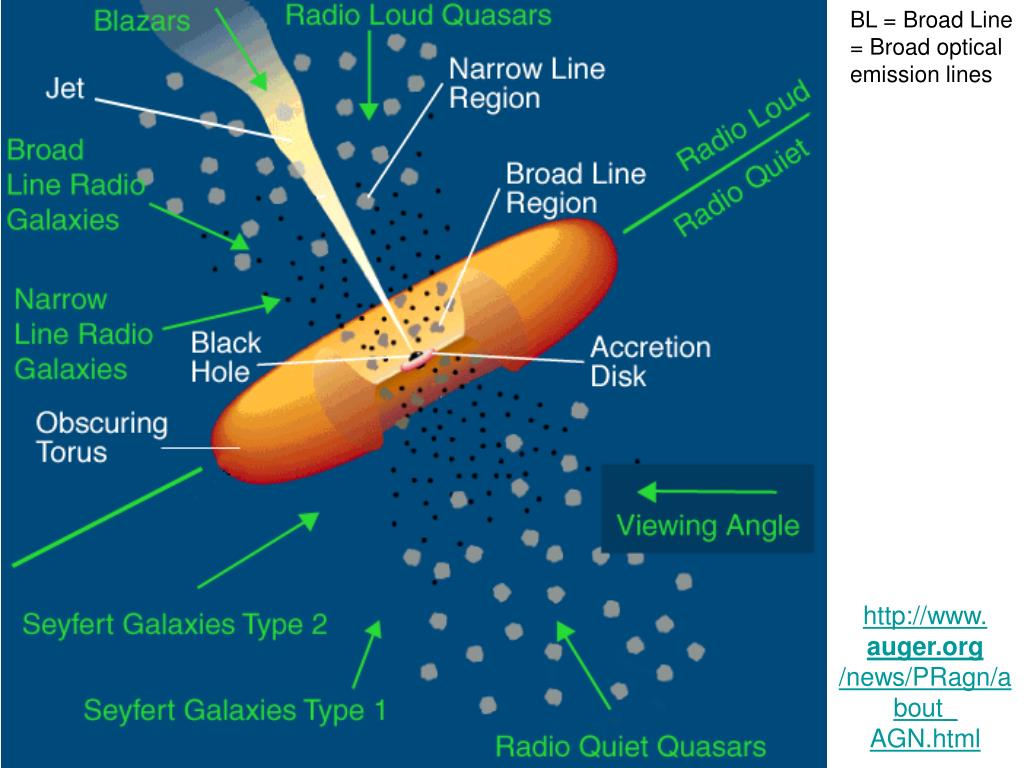 Blazars

Radio Loud Quasars

Jet

Narrow Line Region

Broad Line Radio Galaxies

Broad Line Region

Radio Loud

Radio Quiet

Narrow Line Radio Galaxies

Black Hole

Accretion Disk

Obscuring Torus

Viewing Angle

Seyfert Galaxies Type 2

Seyfert Galaxies Type 1

Radio Quiet Quasars

BL = Broad Line = Broad optical emission lines

http://www.auger.org/news/PRagn/about_AGN.html